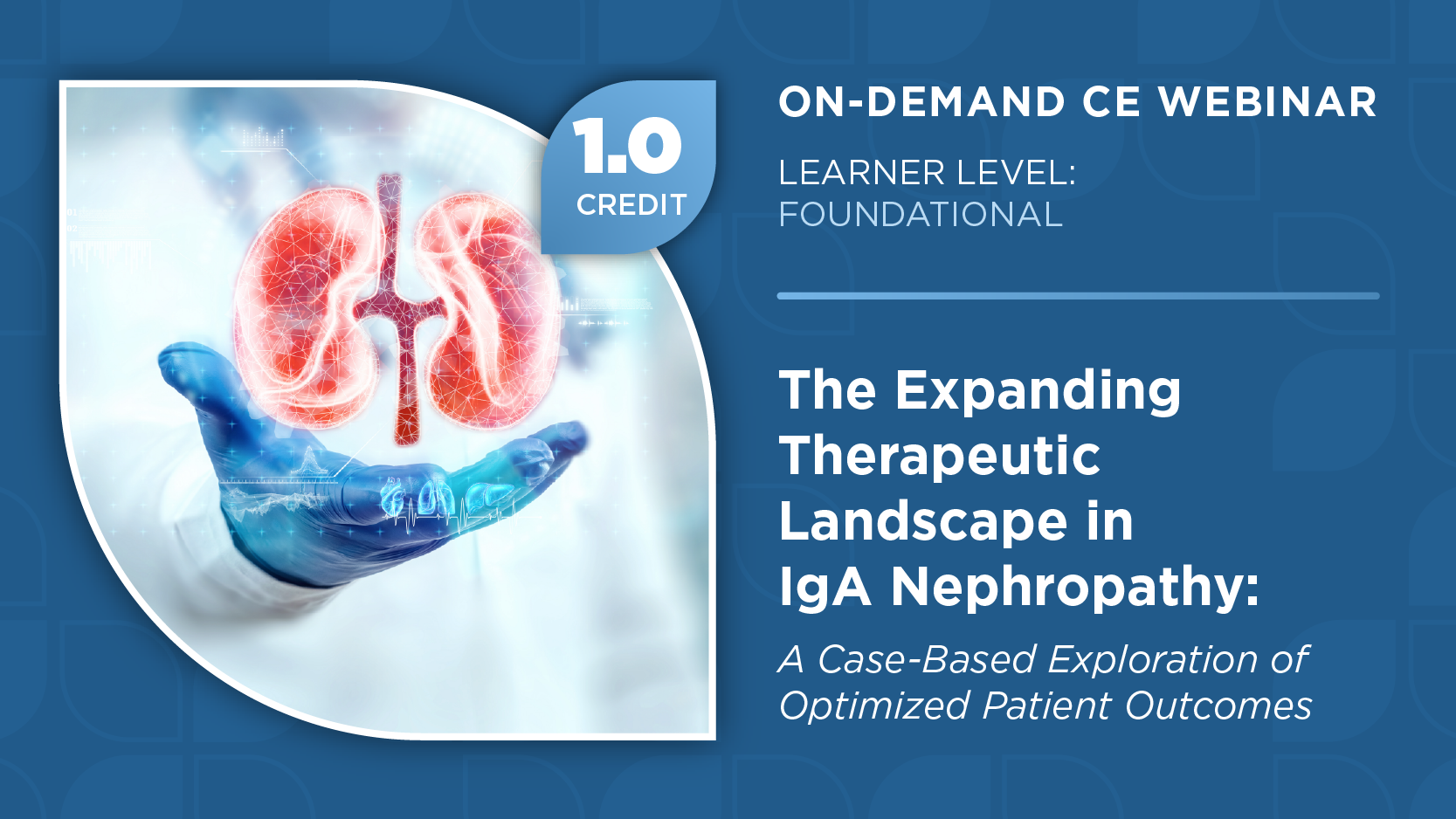 1.0
CREDIT

ON-DEMAND CE WEBINAR

LEARNER LEVEL:
FOUNDATIONAL

The Expanding Therapeutic Landscape in IgA Nephropathy:

A Case-Based Exploration of Optimized Patient Outcomes